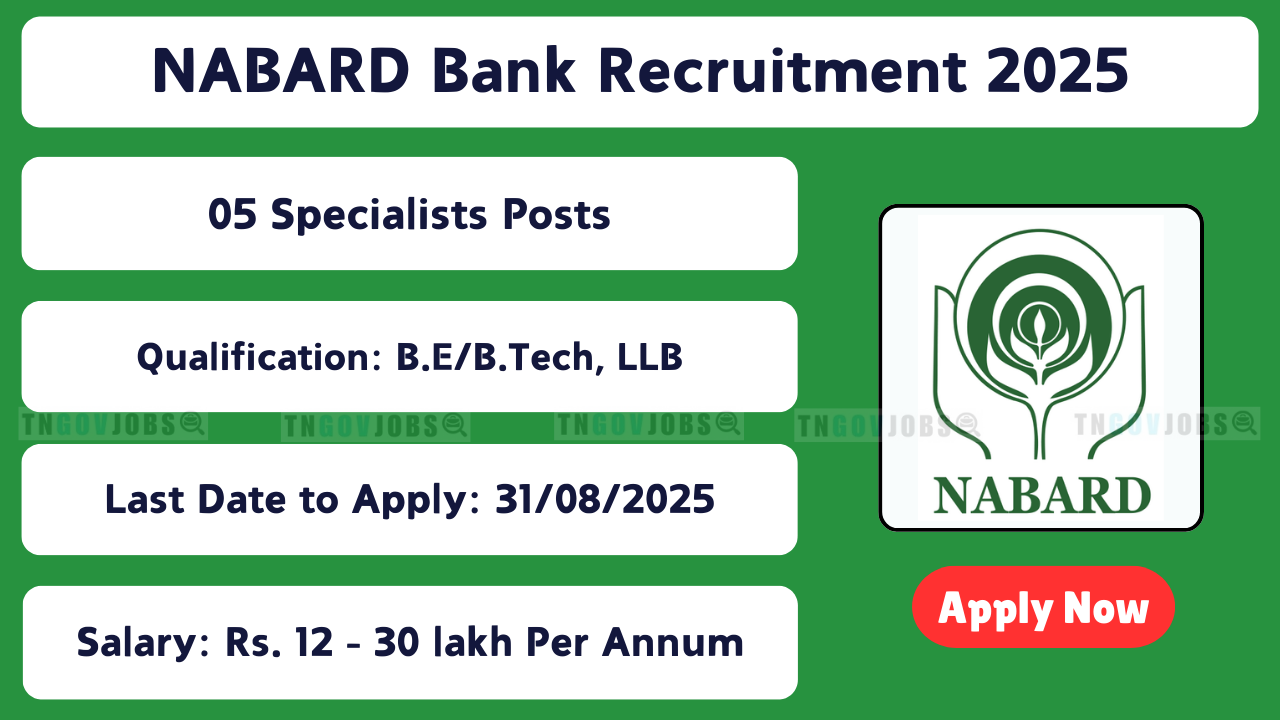 NABARD Bank Recruitment 2025

05 Specialists Posts

Qualification: B.E/B.Tech, LLB

TNGOVJOBS TNGOVJOBS TNGOVJOBS TNGOVJOBS TNGOVJOBS

Last Date to Apply: 31/08/2025

Salary: Rs. 12 - 30 lakh Per Annum

NABARD

Apply Now